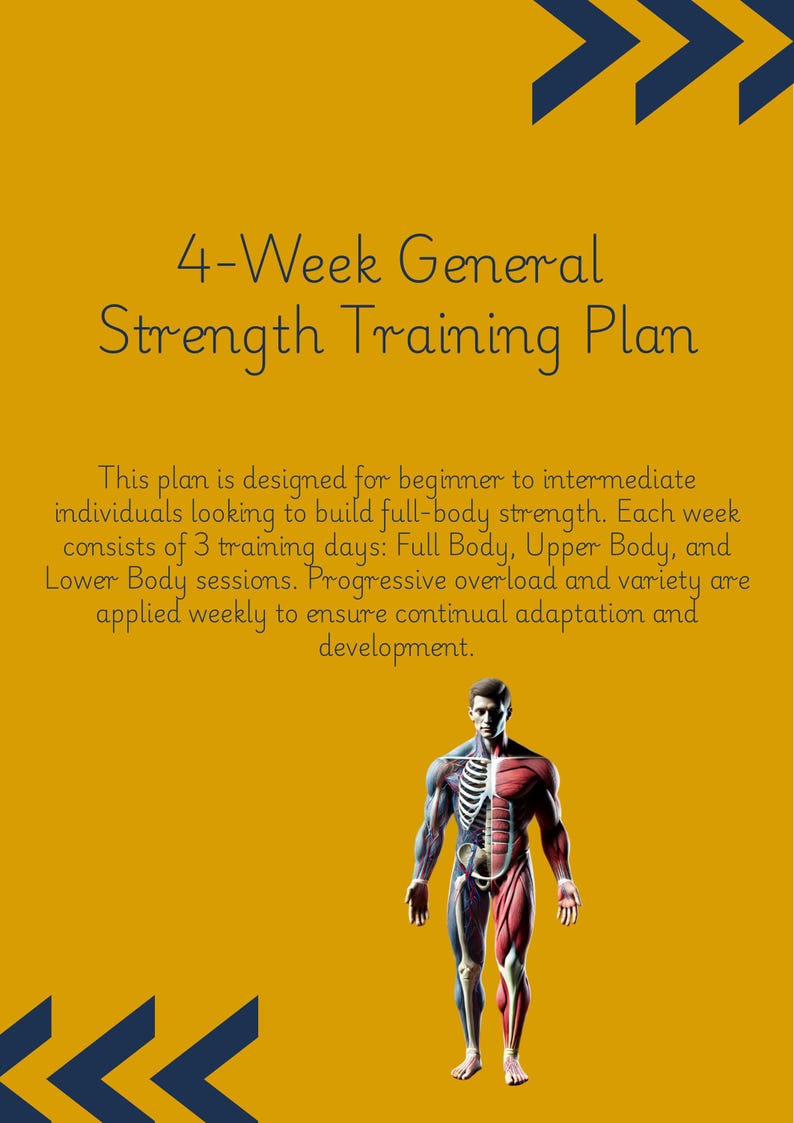 4-Week General Strength Training Plan

This plan is designed for beginner to intermediate individuals looking to build full-body strength. Each week consists of 3 training days: Full Body, Upper Body, and Lower Body sessions. Progressive overload and variety are applied weekly to ensure continual adaptation and development.